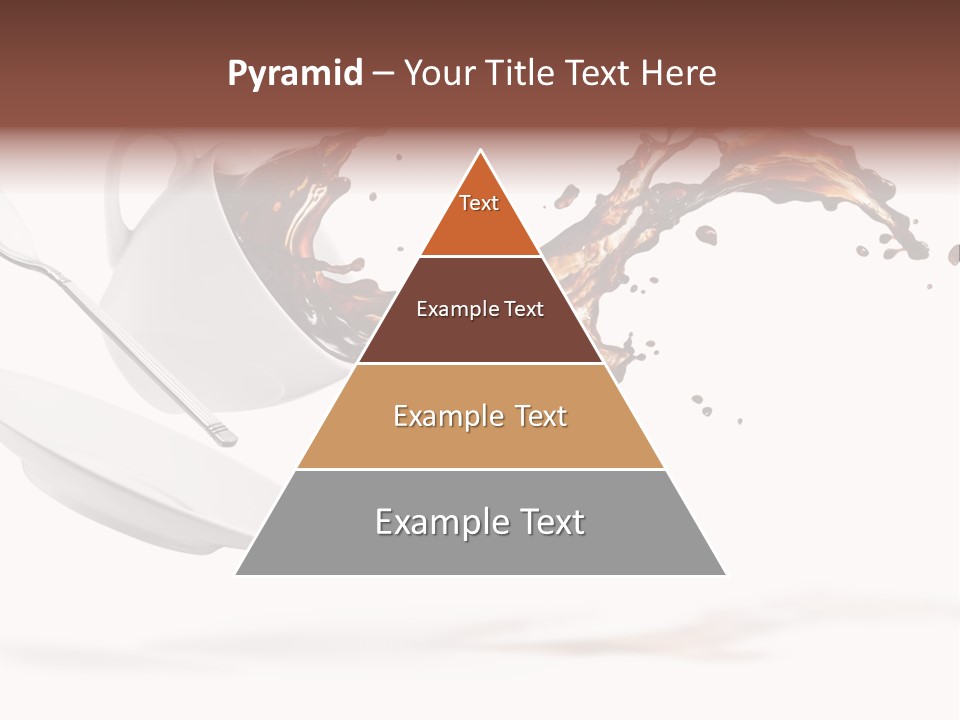 Pyramid – Your Title Text Here

Text

Example Text

Example Text

Example Text